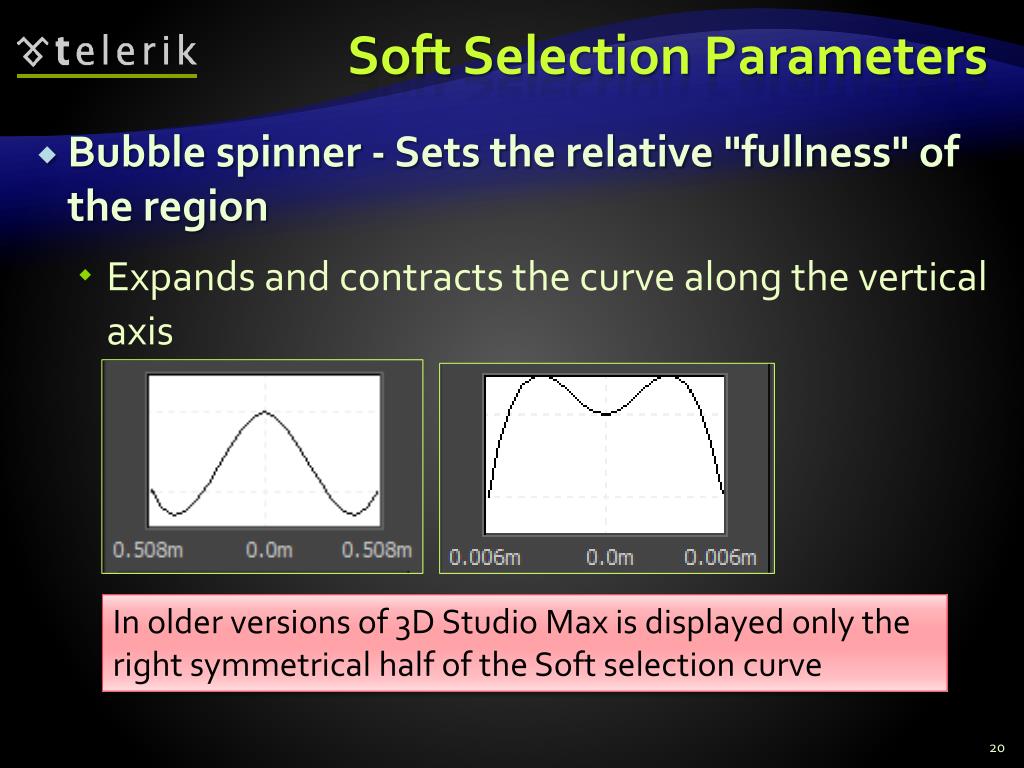 telerik

Soft Selection Parameters

Bubble spinner - Sets the relative "fullness" of the region

Expands and contracts the curve along the vertical axis

0.508m 0.0m 0.508m

0.006m 0.0m 0.006m

In older versions of 3D Studio Max is displayed only the right symmetrical half of the Soft selection curve

20